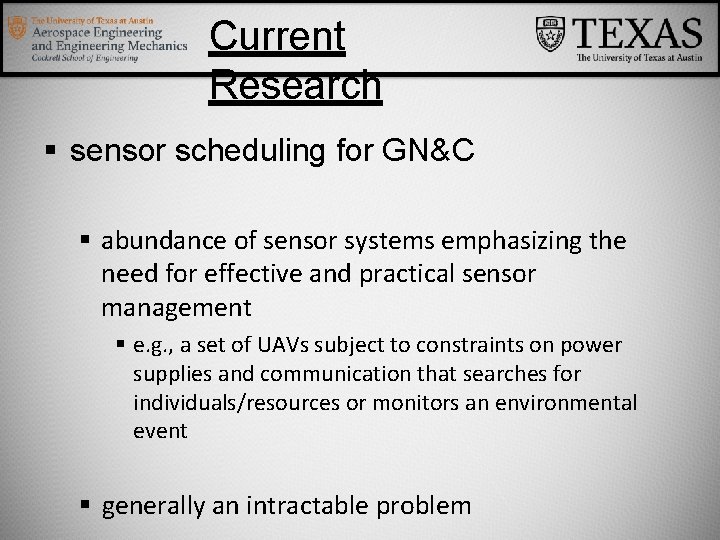 The University of Texas at Austin
Aerospace Engineering and Engineering Mechanics
Cockrell School of Engineering

Current Research

TEXAS
The University of Texas at Austin

▪ sensor scheduling for GN&C

▪ abundance of sensor systems emphasizing the need for effective and practical sensor management

▪ e.g., a set of UAVs subject to constraints on power supplies and communication that searches for individuals/resources or monitors an environmental event

▪ generally an intractable problem